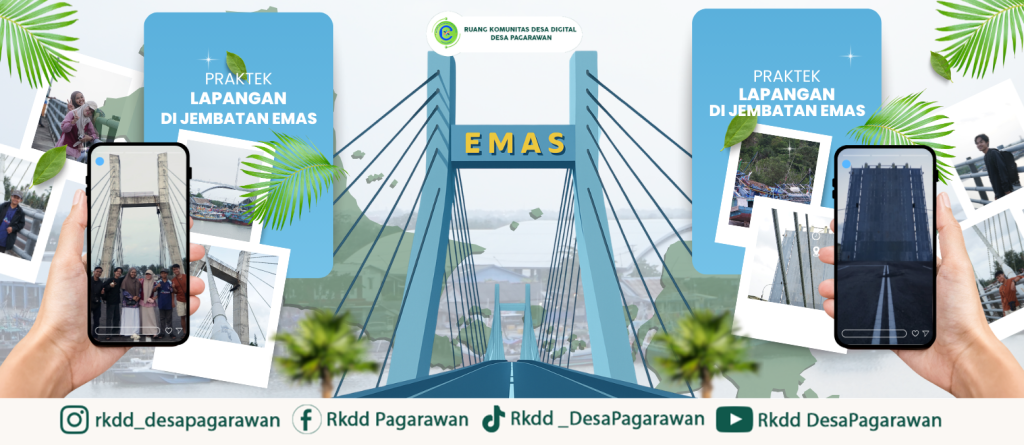 RUANG KOMUNITAS DESA DIGITAL
DESA PAGARAWAN

PRAKTEK
LAPANGAN
DI JEMBATAN EMAS

EMAS

PRAKTEK
LAPANGAN
DI JEMBATAN EMAS

rkdd_desapagarawan
Rkdd Pagarawan
Rkdd _DesaPagarawan
Rkdd DesaPagarawan